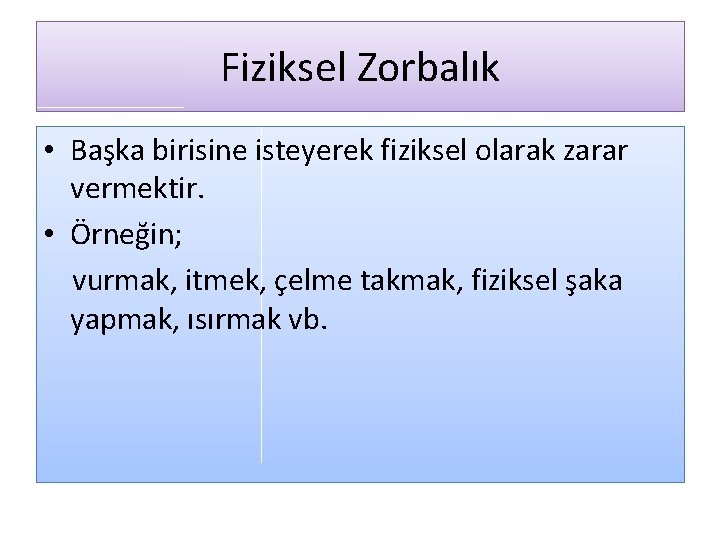 Fiziksel Zorbalık

• Başka birisine isteyerek fiziksel olarak zarar vermektir.
• Örneğin;
vurmak, itmek, çelme takmak, fiziksel şaka yapmak, ısırmak vb.